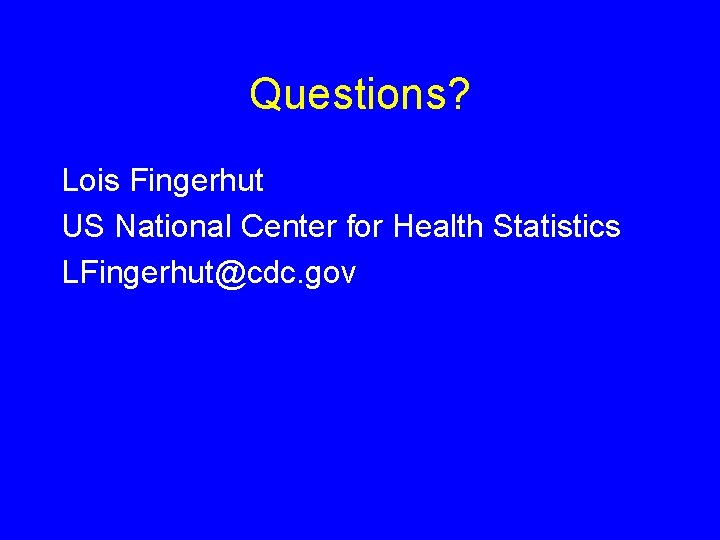 Questions?

Lois Fingerhut
US National Center for Health Statistics
LFingerhut@cdc.gov